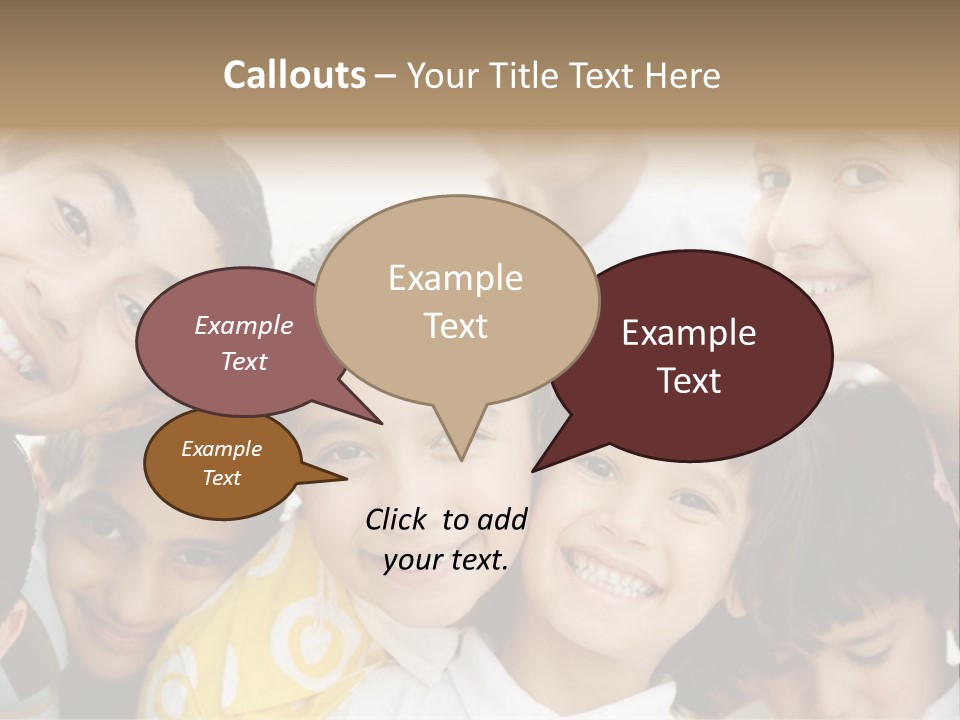 Callouts – Your Title Text Here

Example Text

Example Text

Example Text

Example Text

Click to add your text.